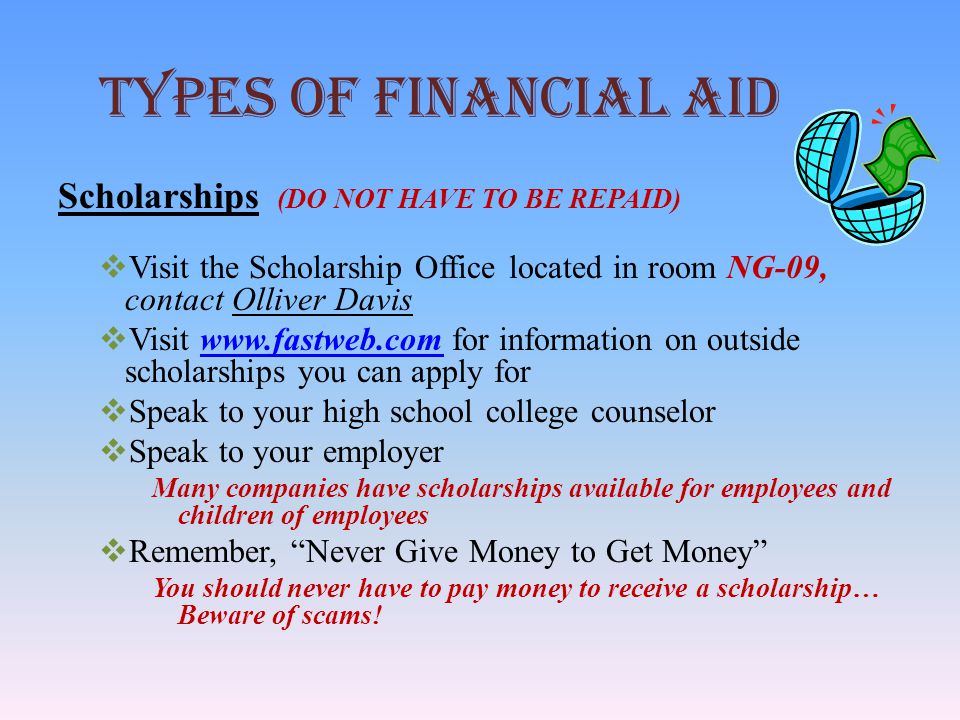 TYPES OF FINANCIAL AID

Scholarships (DO NOT HAVE TO BE REPAID)

❖Visit the Scholarship Office located in room NG-09, contact Olliver Davis

❖Visit www.fastweb.com for information on outside scholarships you can apply for

❖Speak to your high school college counselor

❖Speak to your employer

Many companies have scholarships available for employees and children of employees

❖Remember, “Never Give Money to Get Money”

You should never have to pay money to receive a scholarship… Beware of scams!